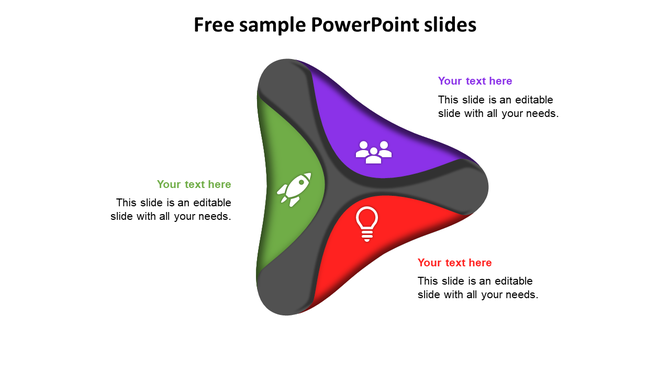 Free sample PowerPoint slides

Your text here

This slide is an editable slide with all your needs.

Your text here

This slide is an editable slide with all your needs.

Your text here

This slide is an editable slide with all your needs.